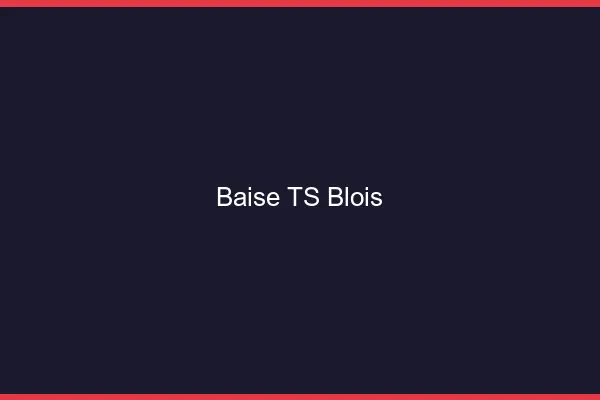 Baise TS Blois